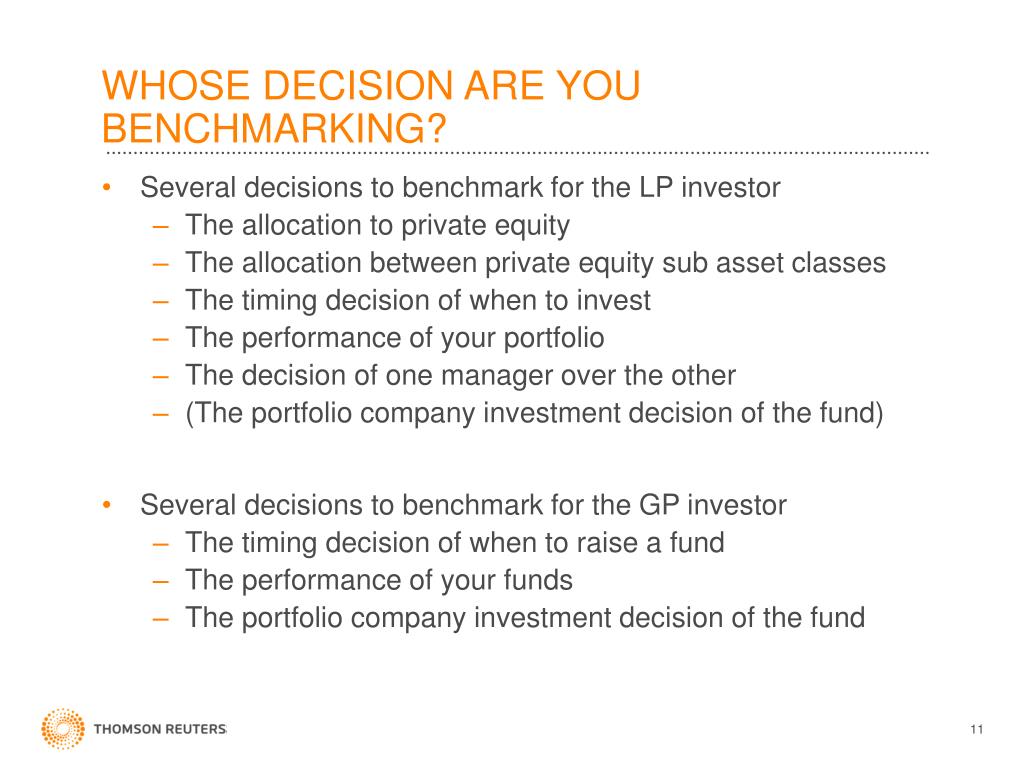 WHOSE DECISION ARE YOU BENCHMARKING?

• Several decisions to benchmark for the LP investor
– The allocation to private equity
– The allocation between private equity sub asset classes
– The timing decision of when to invest
– The performance of your portfolio
– The decision of one manager over the other
– (The portfolio company investment decision of the fund)

• Several decisions to benchmark for the GP investor
– The timing decision of when to raise a fund
– The performance of your funds
– The portfolio company investment decision of the fund

THOMSON REUTERS

11